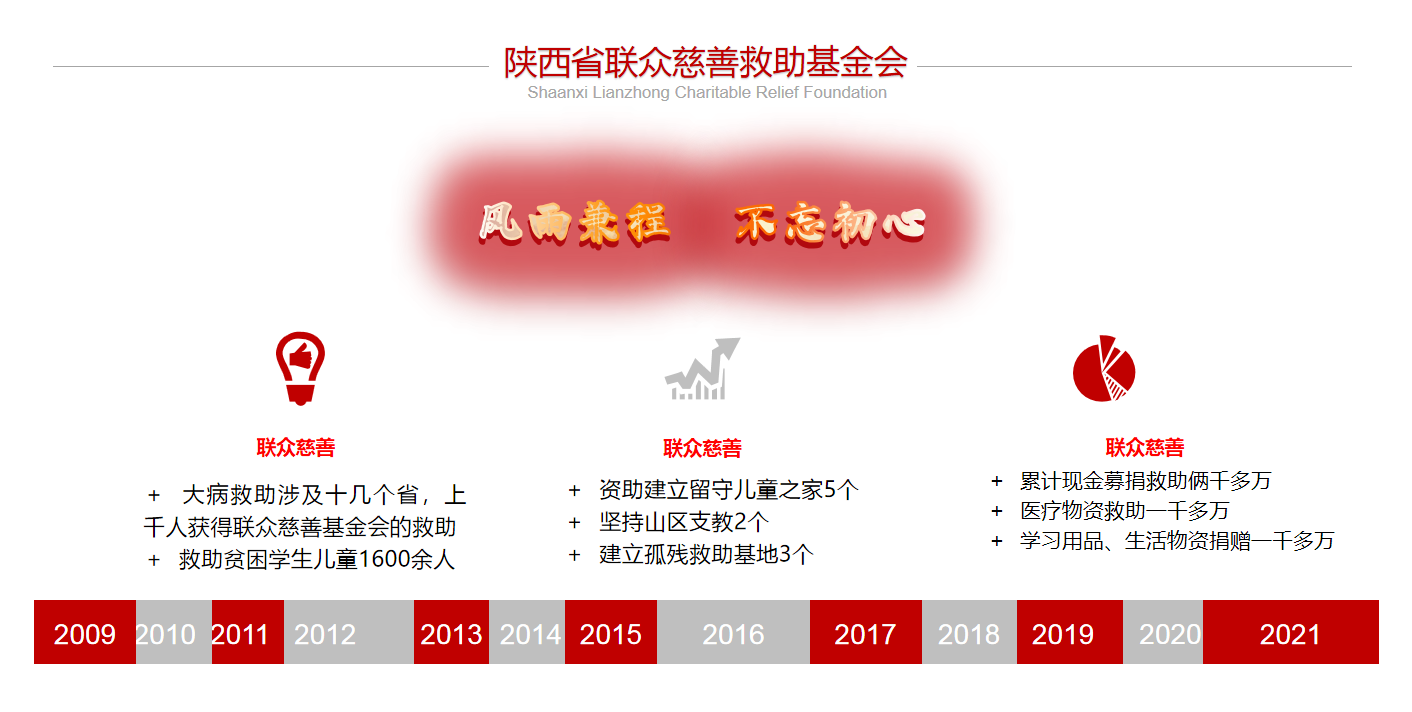 陕西省联众慈善救助基金会
Shaanxi Lianzhong Charitable Relief Foundation

风雨兼程　不忘初心

联众慈善

+ 大病救助涉及十几个省，上千人获得联众慈善基金会的救助
+ 救助贫困学生儿童1600余人

联众慈善

+ 资助建立留守儿童之家5个
+ 坚持山区支教2个
+ 建立孤残救助基地3个

联众慈善

+ 累计现金募捐救助俩千多万
+ 医疗物资救助一千多万
+ 学习用品、生活物资捐赠一千多万

2009 2010 2011 2012 2013 2014 2015 2016 2017 2018 2019 2020 2021